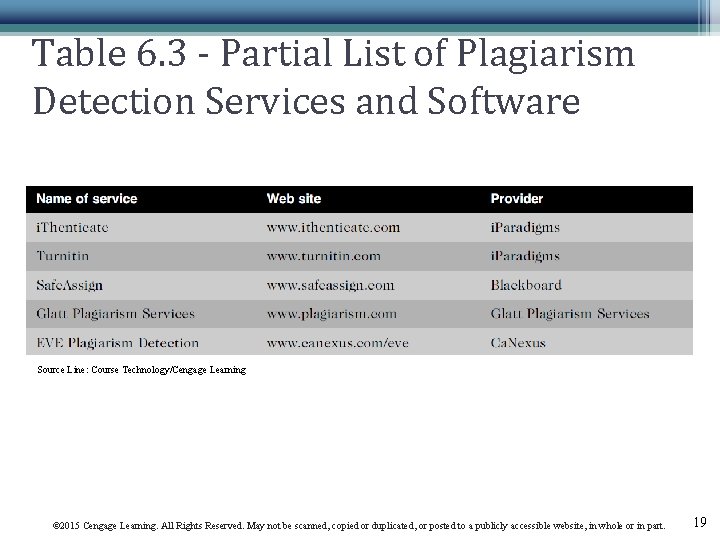 Table 6.3 - Partial List of Plagiarism Detection Services and Software

| Name of service | Web site | Provider |
|---|---|---|
| iThenticate | www.ithenticate.com | iParadigms |
| Turnitin | www.turnitin.com | iParadigms |
| SafeAssign | www.safeassign.com | Blackboard |
| Glatt Plagiarism Services | www.plagiarism.com | Glatt Plagiarism Services |
| EVE Plagiarism Detection | www.canexus.com/eve | CaNexus |

Source Line: Course Technology/Cengage Learning

©2015 Cengage Learning. All Rights Reserved. May not be scanned, copied or duplicated, or posted to a publicly accessible website, in whole or in part.

19